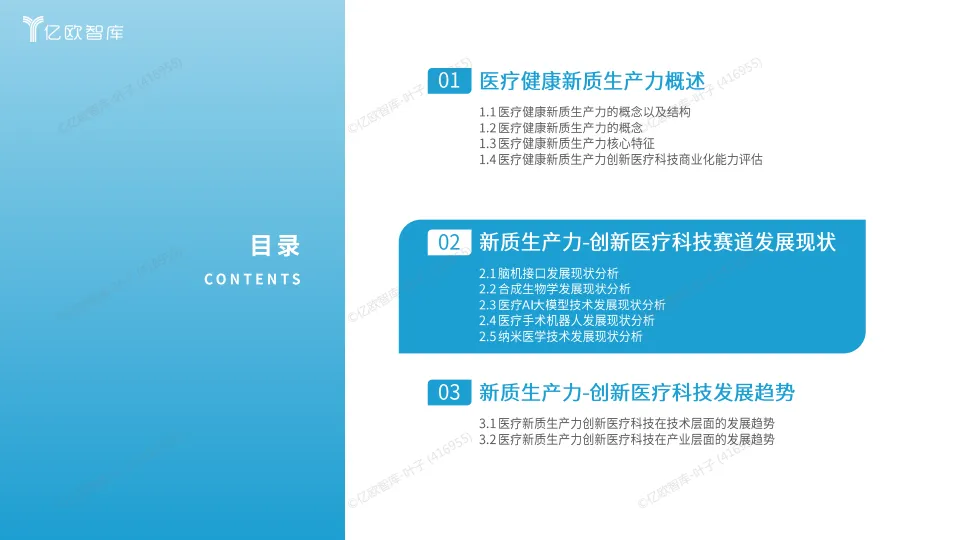 亿欧智库

目录
CONTENTS

01 医疗健康新质生产力概述

1.1 医疗健康新质生产力的概念以及结构
1.2 医疗健康新质生产力的概念
1.3 医疗健康新质生产力核心特征
1.4 医疗健康新质生产力创新医疗科技商业化能力评估

02 新质生产力-创新医疗科技赛道发展现状

2.1 脑机接口发展现状分析
2.2 合成生物学发展现状分析
2.3 医疗AI大模型技术发展现状分析
2.4 医疗手术机器人发展现状分析
2.5 纳米医学技术发展现状分析

03 新质生产力-创新医疗科技发展趋势

3.1 医疗新质生产力创新医疗科技在技术层面的发展趋势
3.2 医疗新质生产力创新医疗科技在产业层面的发展趋势

©亿欧智库-叶子 (416955)